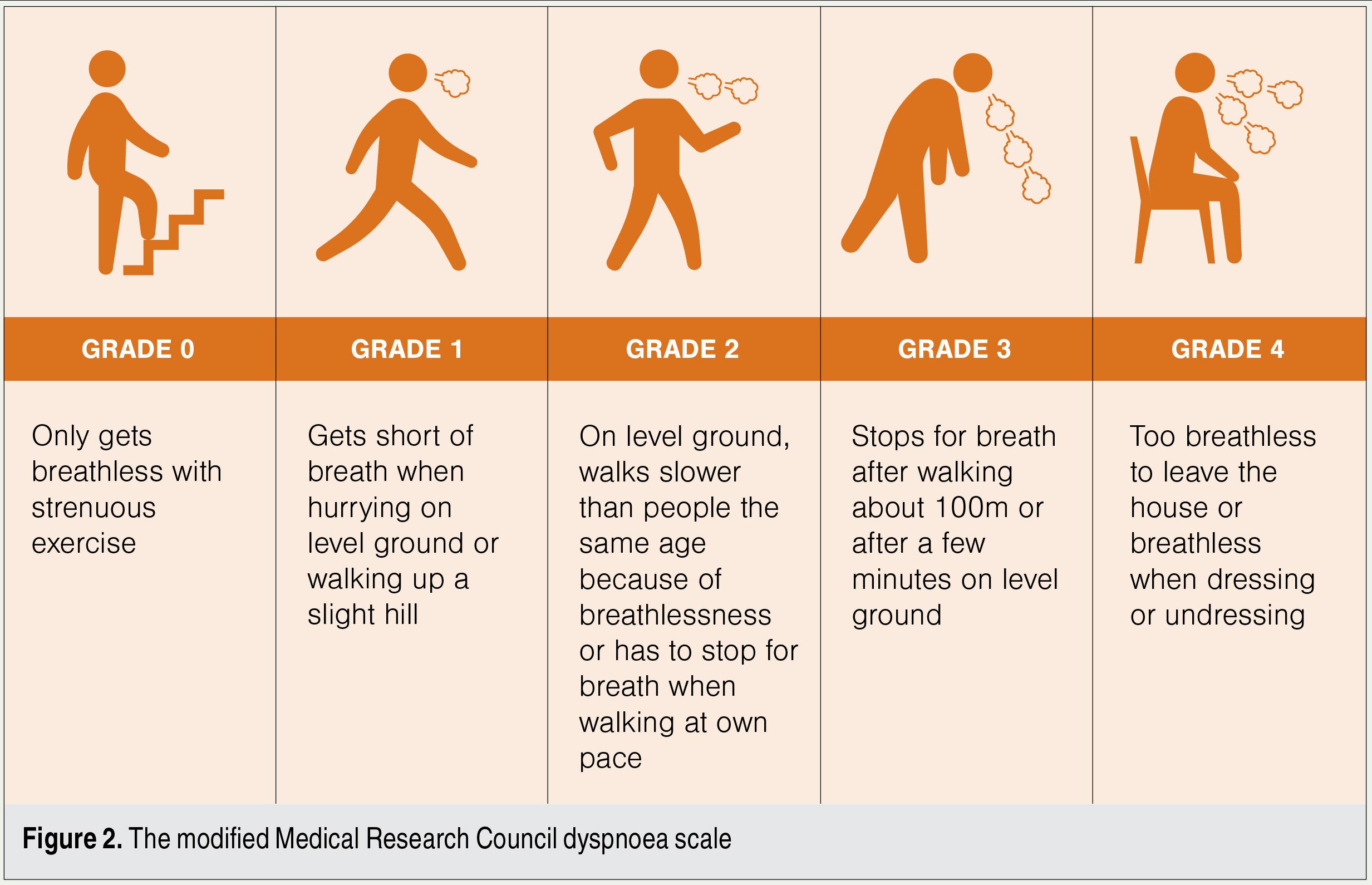 | GRADE 0 | GRADE 1 | GRADE 2 | GRADE 3 | GRADE 4 |
|---|---|---|---|---|
| Only gets breathless with strenuous exercise | Gets short of breath when hurrying on level ground or walking up a slight hill | On level ground, walks slower than people the same age because of breathlessness or has to stop for breath when walking at own pace | Stops for breath after walking about 100m or after a few minutes on level ground | Too breathless to leave the house or breathless when dressing or undressing |

Figure 2. The modified Medical Research Council dyspnoea scale